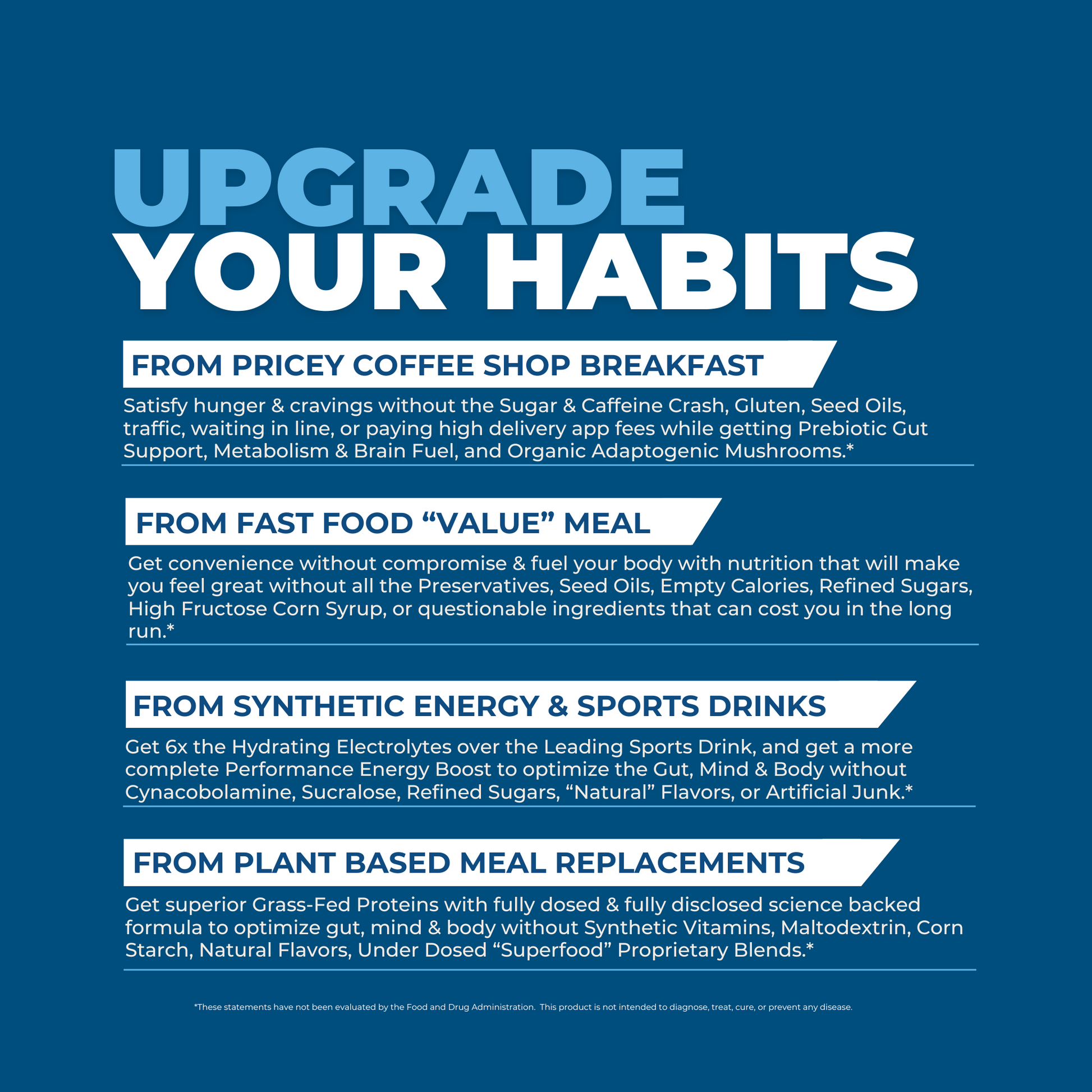 UPGRADE YOUR HABITS

FROM PRICEY COFFEE SHOP BREAKFAST

Satisfy hunger & cravings without the Sugar & Caffeine Crash, Gluten, Seed Oils, traffic, waiting in line, or paying high delivery app fees while getting Prebiotic Gut Support, Metabolism & Brain Fuel, and Organic Adaptogenic Mushrooms.*

FROM FAST FOOD “VALUE” MEAL

Get convenience without compromise & fuel your body with nutrition that will make you feel great without all the Preservatives, Seed Oils, Empty Calories, Refined Sugars, High Fructose Corn Syrup, or questionable ingredients that can cost you in the long run.*

FROM SYNTHETIC ENERGY & SPORTS DRINKS

Get 6x the Hydrating Electrolytes over the Leading Sports Drink, and get a more complete Performance Energy Boost to optimize the Gut, Mind & Body without Cynacobolamine, Sucralose, Refined Sugars, “Natural” Flavors, or Artificial Junk.*

FROM PLANT BASED MEAL REPLACEMENTS

Get superior Grass-Fed Proteins with fully dosed & fully disclosed science backed formula to optimize gut, mind & body without Synthetic Vitamins, Maltodextrin, Corn Starch, Natural Flavors, Under Dosed “Superfood” Proprietary Blends.*

*These statements have not been evaluated by the Food and Drug Administration. This product is not intended to diagnose, treat, cure, or prevent any disease.